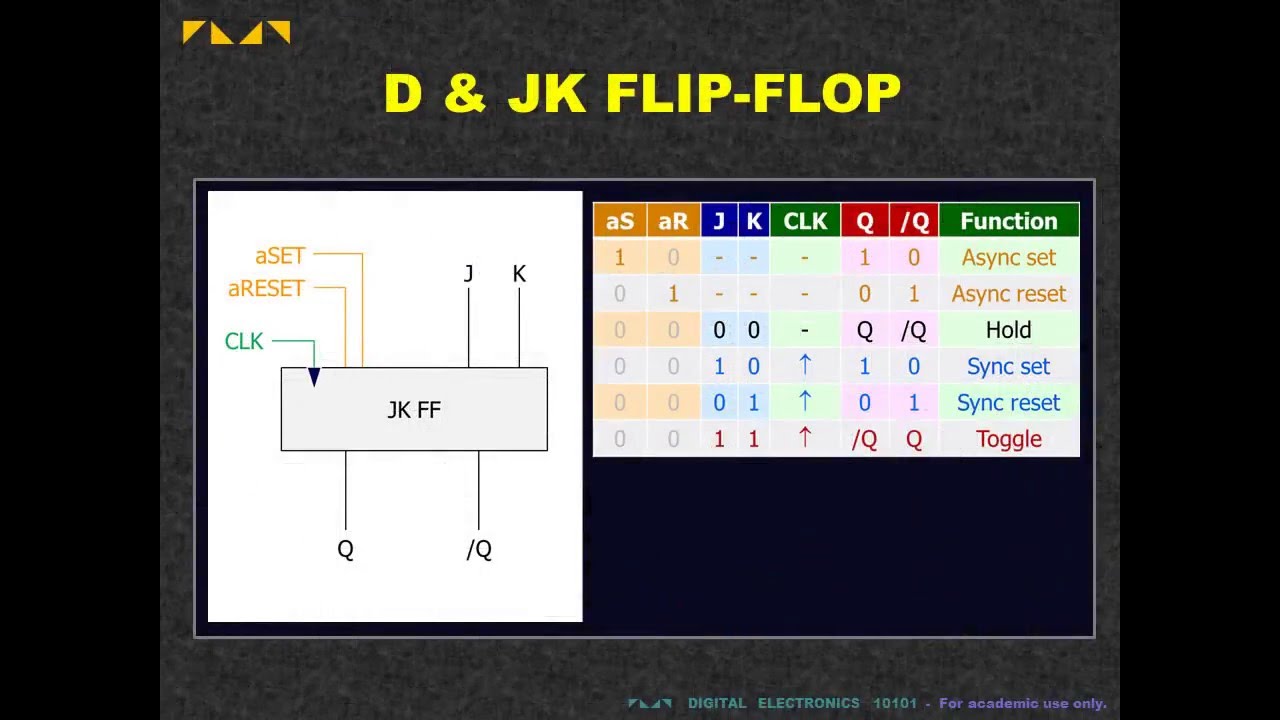 D & JK FLIP-FLOP

aSET
aRESET
CLK
J
K
JK FF
Q
/Q

| aS | aR | J | K | CLK | Q | /Q | Function |
|---|---|---|---|---|---|---|---|
| 1 | 0 | - | - | - | 1 | 0 | Async set |
| 0 | 1 | - | - | - | 0 | 1 | Async reset |
| 0 | 0 | 0 | 0 | - | Q | /Q | Hold |
| 0 | 0 | 1 | 0 | ↑ | 1 | 0 | Sync set |
| 0 | 0 | 0 | 1 | ↑ | 0 | 1 | Sync reset |
| 0 | 0 | 1 | 1 | ↑ | /Q | Q | Toggle |

DIGITAL ELECTRONICS 10101 - For academic use only.